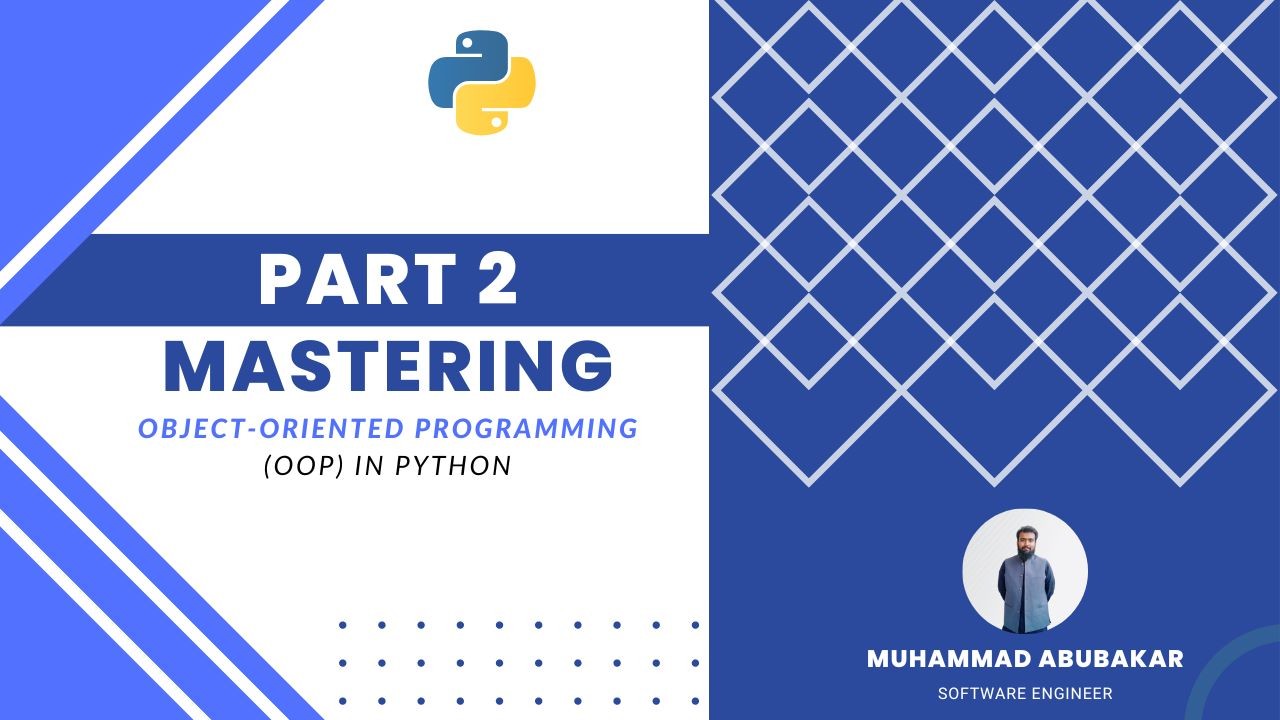 PART 2
MASTERING
OBJECT-ORIENTED PROGRAMMING
(OOP) IN PYTHON

MUHAMMAD ABUBAKAR
SOFTWARE ENGINEER